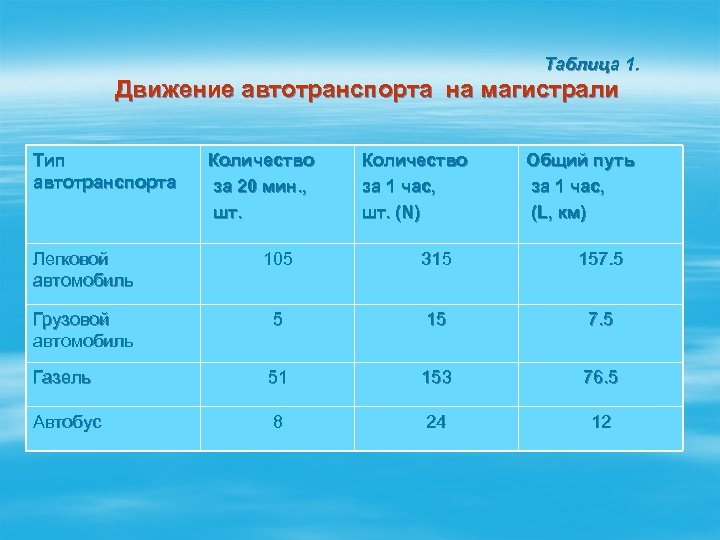 Таблица 1.

Движение автотранспорта на магистрали

| Тип автотранспорта | Количество за 20 мин., шт. | Количество за 1 час, шт. (N) | Общий путь за 1 час, (L, км) |
|---|---|---|---|
| Легковой автомобиль | 105 | 315 | 157.5 |
| Грузовой автомобиль | 5 | 15 | 7.5 |
| Газель | 51 | 153 | 76.5 |
| Автобус | 8 | 24 | 12 |